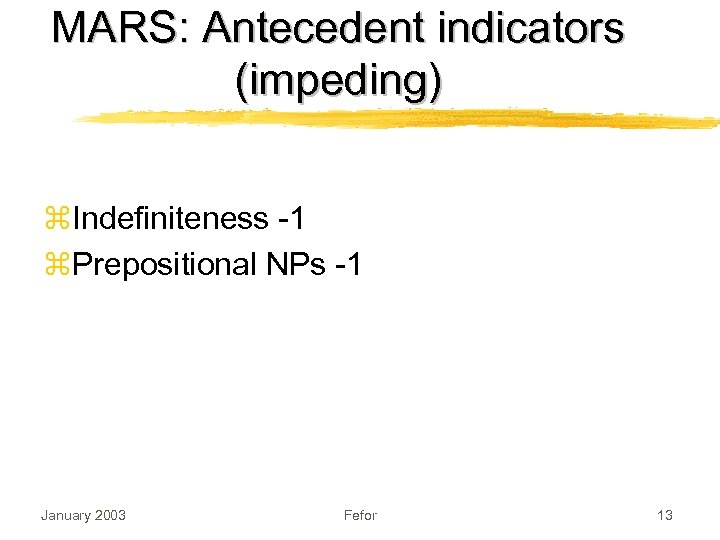 MARS: Antecedent indicators (impeding)

⌘Indefiniteness -1
⌘Prepositional NPs -1

January 2003 Fefor 13